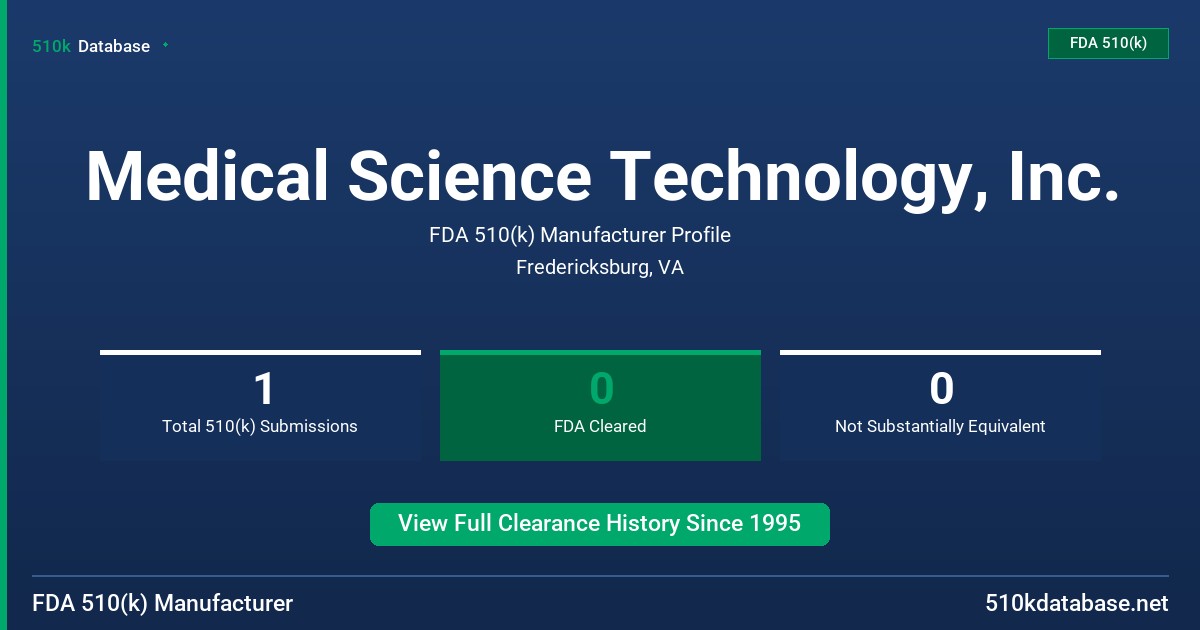 510k Database

FDA 510(k)

Medical Science Technology, Inc.

FDA 510(k) Manufacturer Profile

Fredericksburg, VA

1
Total 510(k) Submissions

0
FDA Cleared

0
Not Substantially Equivalent

View Full Clearance History Since 1995

FDA 510(k) Manufacturer

510kdatabase.net